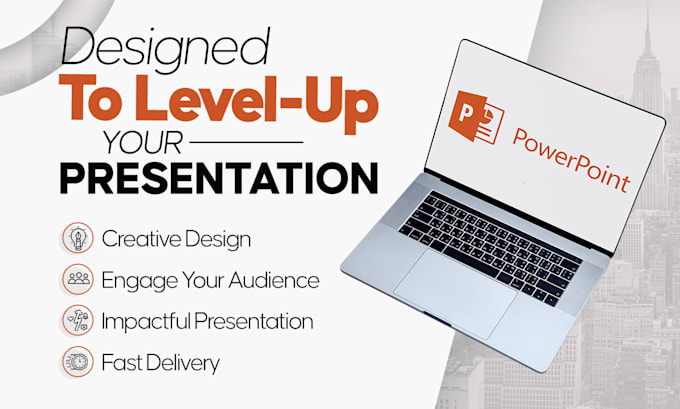 Designed
To Level-Up
YOUR
PRESENTATION

Creative Design
Engage Your Audience
Impactful Presentation
Fast Delivery

P
PowerPoint